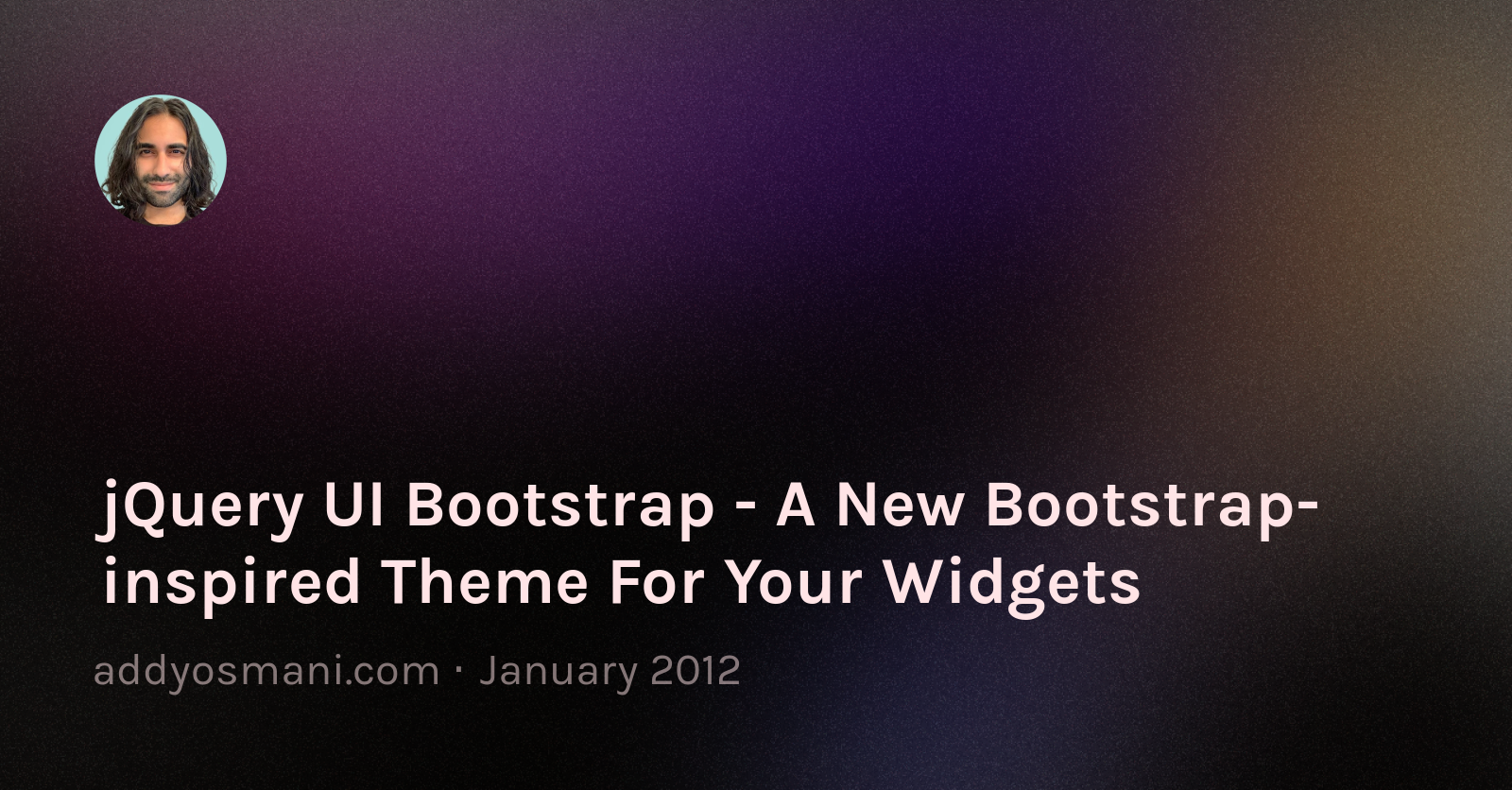 jQuery UI Bootstrap - A New Bootstrap-inspired Theme For Your Widgets

addyosmani.com · January 2012